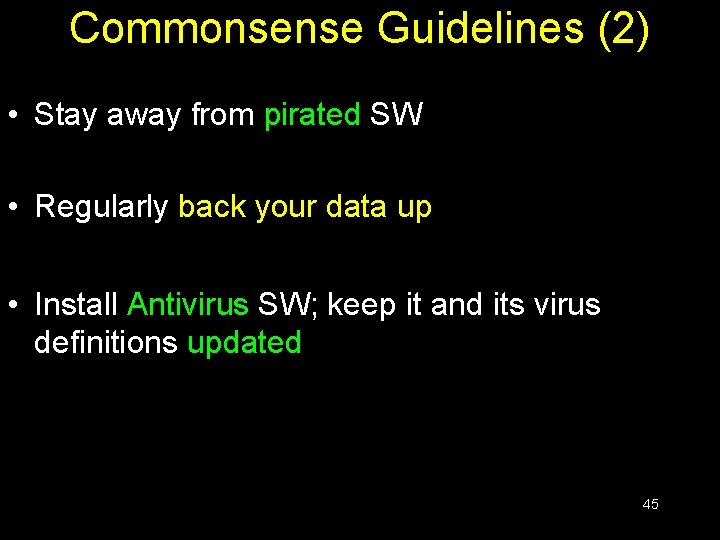 Commonsense Guidelines (2)

• Stay away from pirated SW

• Regularly back your data up

• Install Antivirus SW; keep it and its virus definitions updated

45